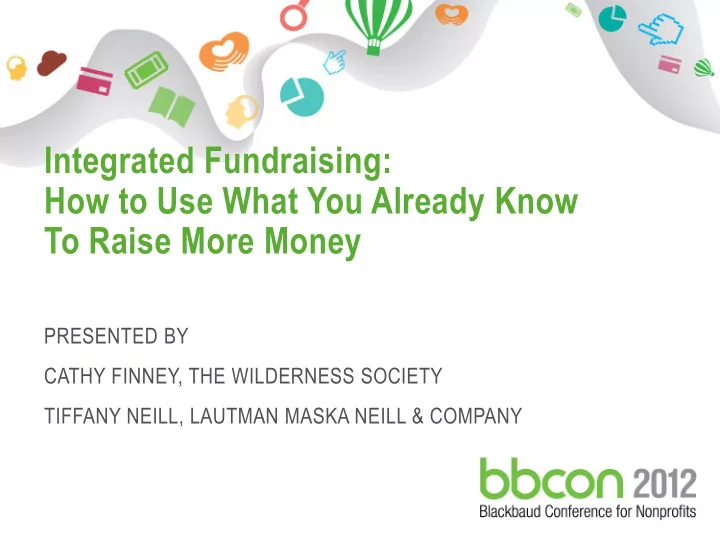 Integrated Fundraising:
How to Use What You Already Know
To Raise More Money

PRESENTED BY

CATHY FINNEY, THE WILDERNESS SOCIETY

TIFFANY NEILL, LAUTMAN MASKA NEILL & COMPANY

bbcon 2012
Blackbaud Conference for Nonprofits